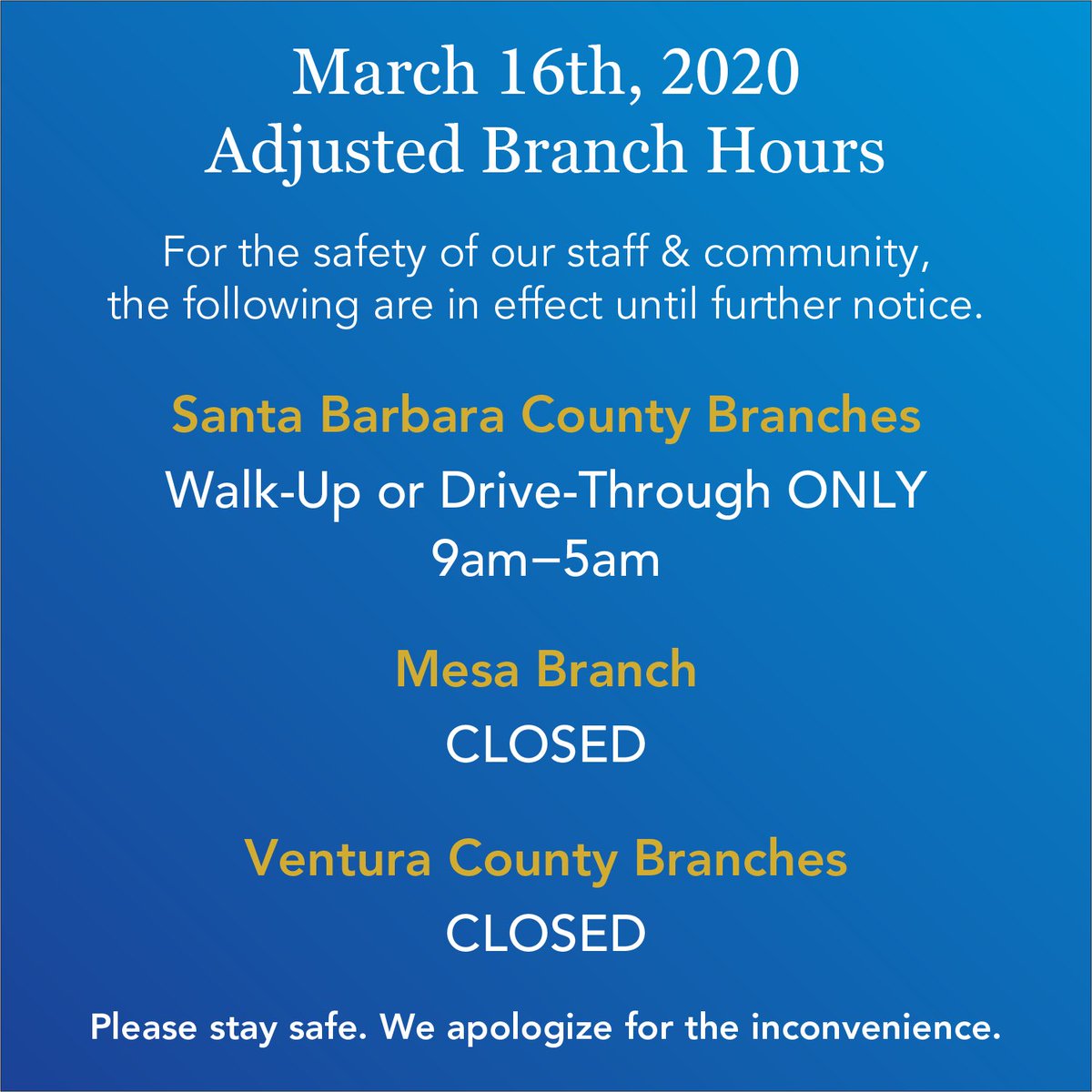 March 16th, 2020
Adjusted Branch Hours

For the safety of our staff & community, the following are in effect until further notice.

Santa Barbara County Branches

Walk-Up or Drive-Through ONLY
9am–5am

Mesa Branch

CLOSED

Ventura County Branches

CLOSED

Please stay safe. We apologize for the inconvenience.